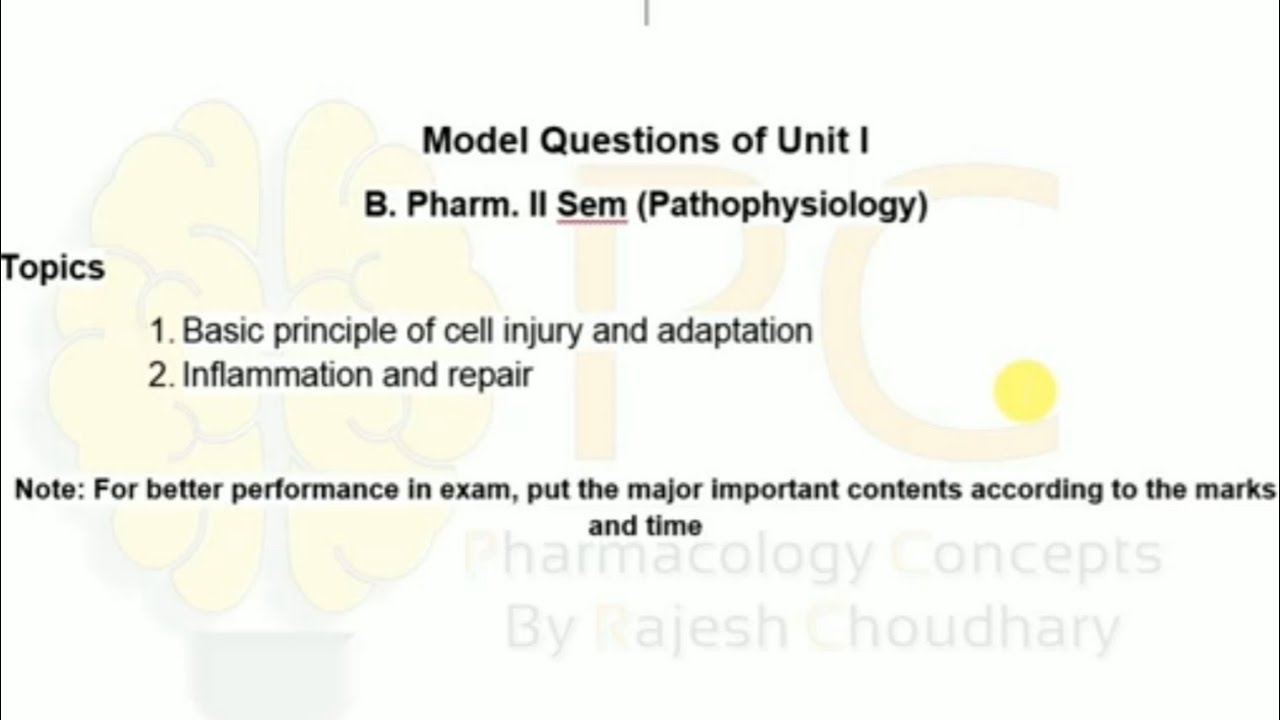 Model Questions of Unit I

B. Pharm. II Sem (Pathophysiology)

Topics

1. Basic principle of cell injury and adaptation
2. Inflammation and repair

Note: For better performance in exam, put the major important contents according to the marks and time

PC

Pharmacology Concepts
By Rajesh Choudhary